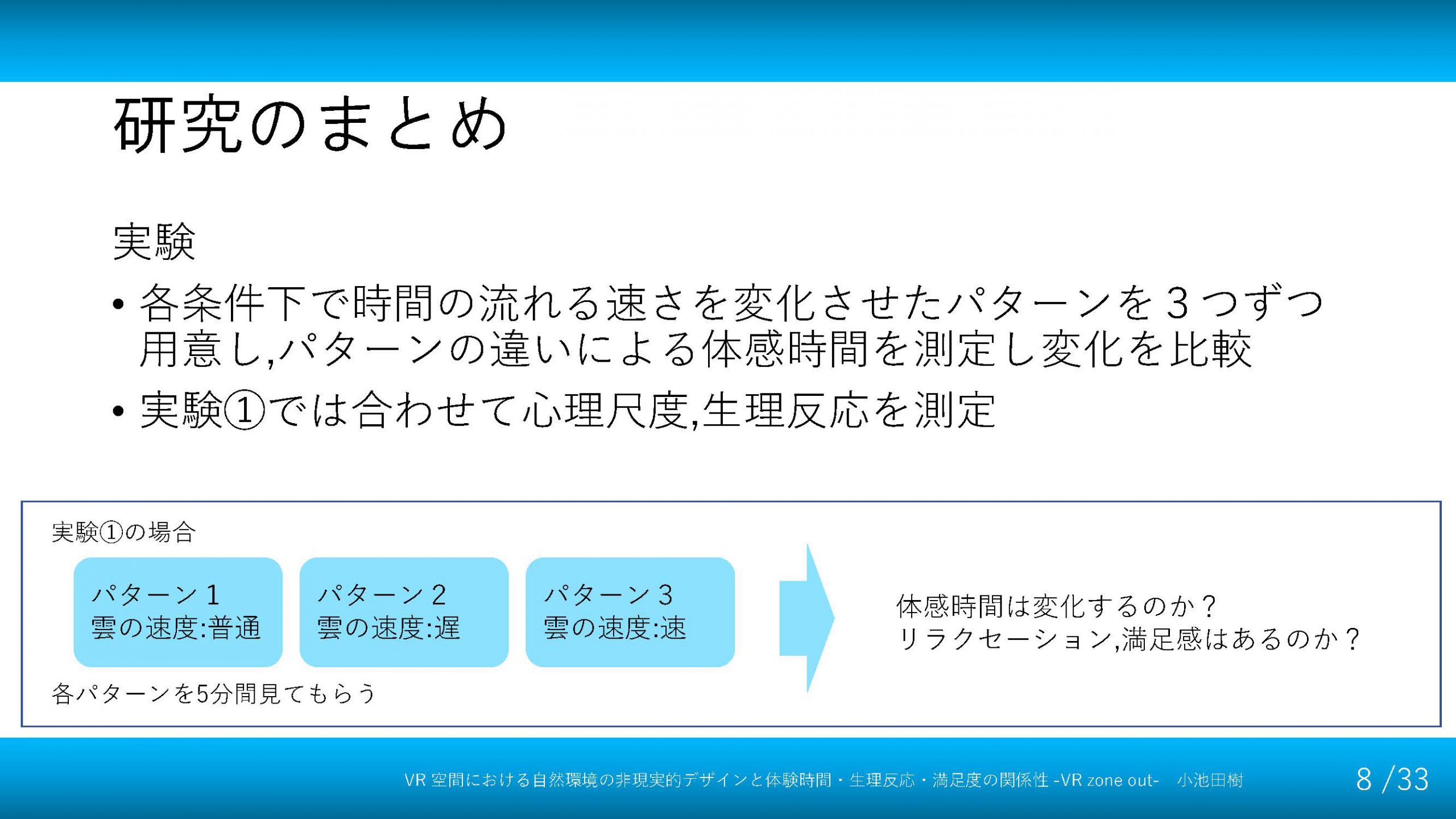 研究のまとめ

実験

• 各条件下で時間の流れる速さを変化させたパターンを３つずつ用意し,パターンの違いによる体感時間を測定し変化を比較

• 実験①では合わせて心理尺度,生理反応を測定

実験①の場合

パターン１
雲の速度:普通

パターン２
雲の速度:遅

パターン３
雲の速度:速

各パターンを5分間見てもらう

体感時間は変化するのか？
リラクセーション,満足感はあるのか？

VR 空間における自然環境の非現実的デザインと体験時間・生理反応・満足度の関係性 -VR zone out- 小池田樹

8 /33